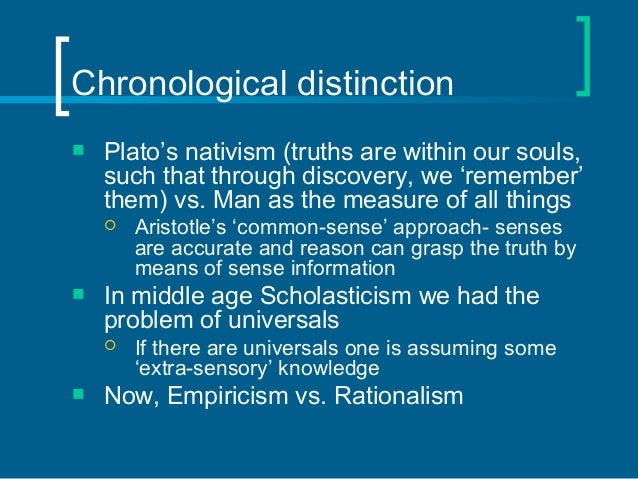 Chronological distinction

- Plato’s nativism (truths are within our souls, such that through discovery, we ‘remember’ them) vs. Man as the measure of all things
  - Aristotle’s ‘common-sense’ approach- senses are accurate and reason can grasp the truth by means of sense information
- In middle age Scholasticism we had the problem of universals
  - If there are universals one is assuming some ‘extra-sensory’ knowledge
- Now, Empiricism vs. Rationalism